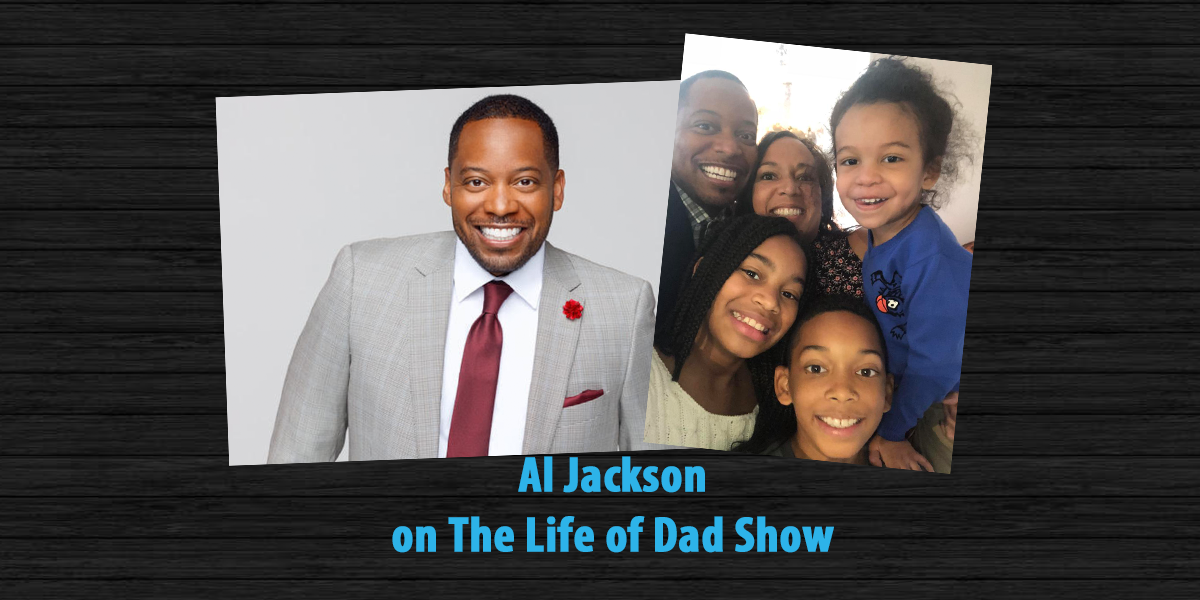 Al Jackson
on The Life of Dad Show